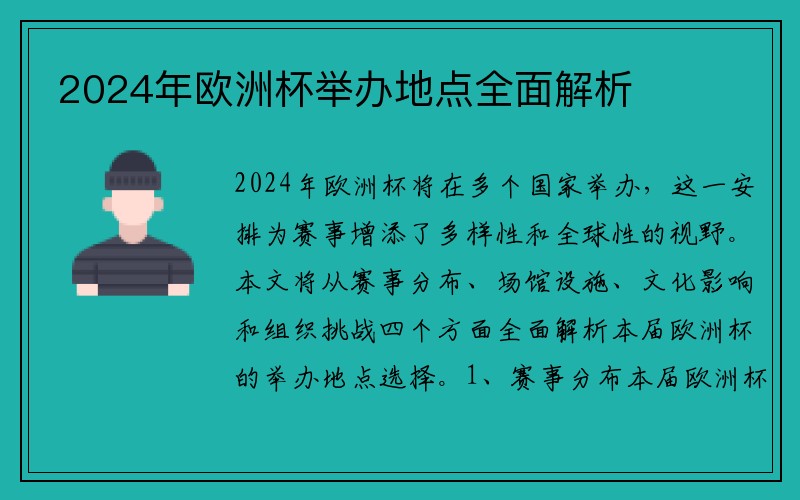 2024年欧洲杯举办地点全面解析

2024年欧洲杯将在多个国家举办，这一安排为赛事增添了多样性和全球性的视野。本文将从赛事分布、场馆设施、文化影响和组织挑战四个方面全面解析本届欧洲杯的举办地点选择。1、赛事分布本届欧洲杯